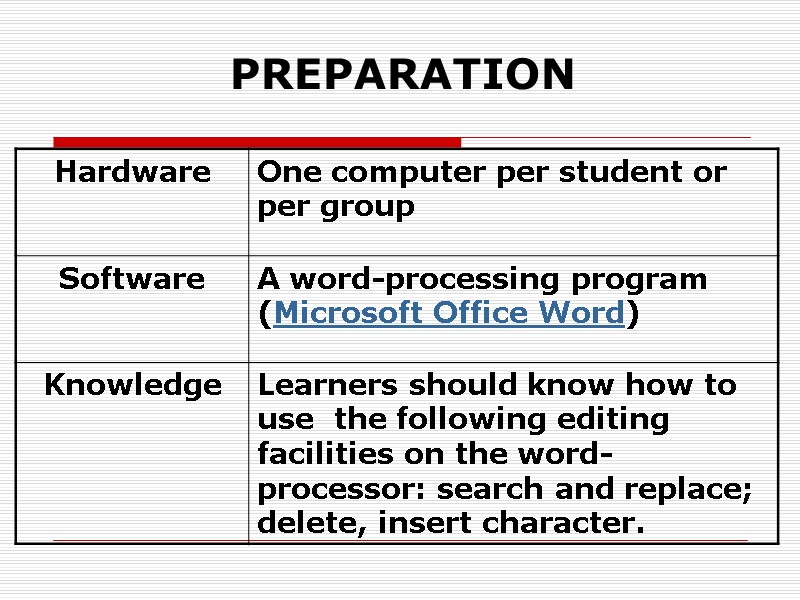 PREPARATION

| Hardware | One computer per student or per group |
|---|---|
| Software | A word-processing program (Microsoft Office Word) |
| Knowledge | Learners should know how to use the following editing facilities on the word-processor: search and replace; delete, insert character. |